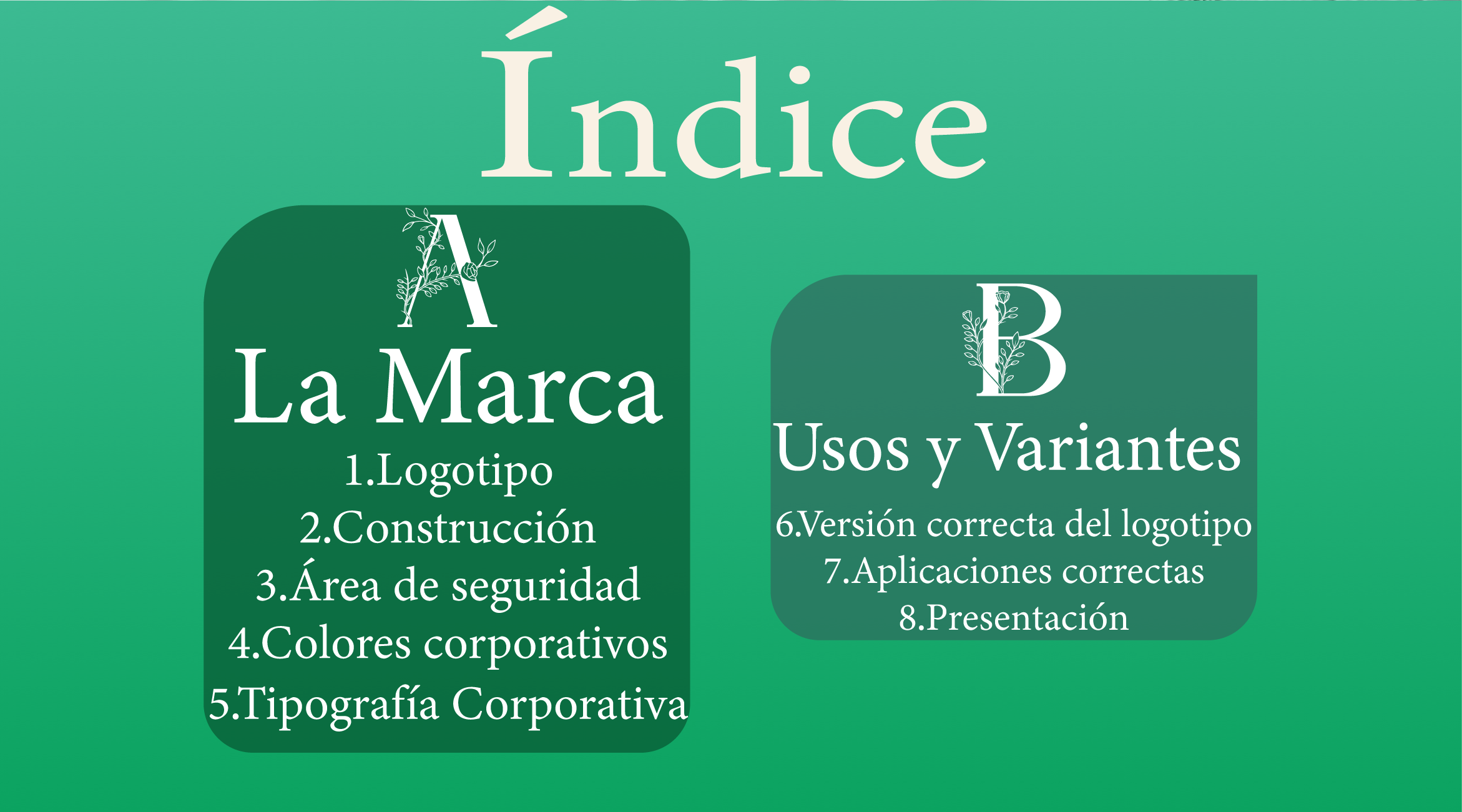 Índice

A

La Marca

1.Logotipo
2.Construcción
3.Área de seguridad
4.Colores corporativos
5.Tipografía Corporativa

B

Usos y Variantes

6.Versión correcta del logotipo
7.Aplicaciones correctas
8.Presentación